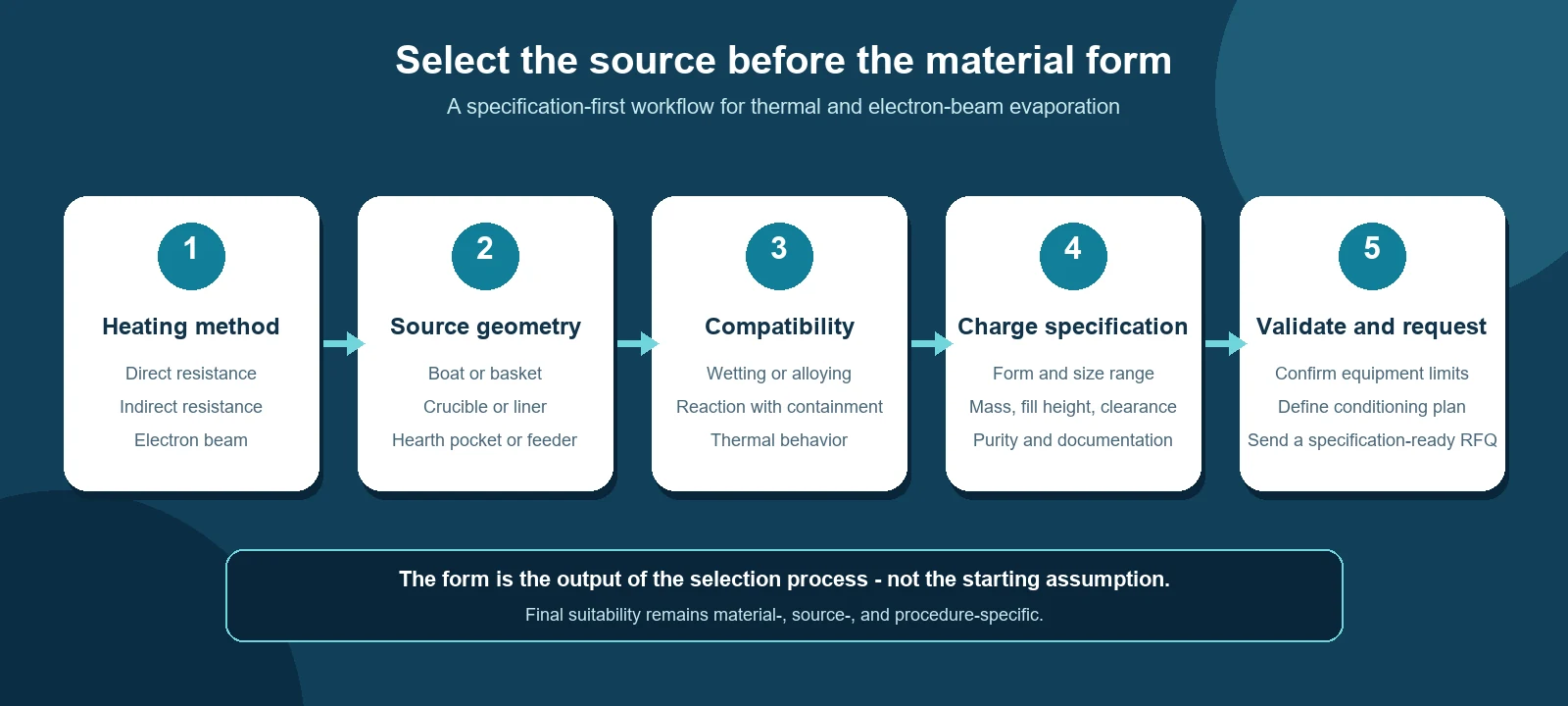 Select the source before the material form

A specification-first workflow for thermal and electron-beam evaporation

1
Heating method
Direct resistance
Indirect resistance
Electron beam

2
Source geometry
Boat or basket
Crucible or liner
Hearth pocket or feeder

3
Compatibility
Wetting or alloying
Reaction with containment
Thermal behavior

4
Charge specification
Form and size range
Mass, fill height, clearance
Purity and documentation

5
Validate and request
Confirm equipment limits
Define conditioning plan
Send a specification-ready RFQ

The form is the output of the selection process - not the starting assumption.
Final suitability remains material-, source-, and procedure-specific.